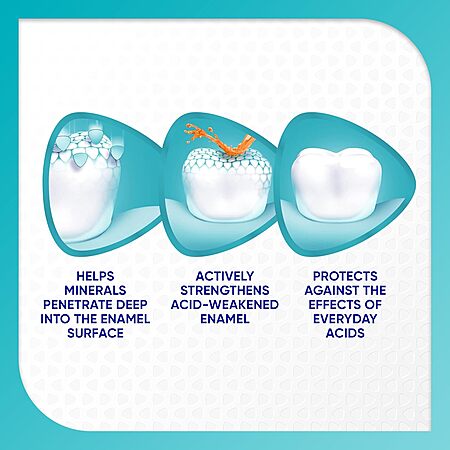 HELPS MINERALS PENETRATE DEEP INTO THE ENAMEL SURFACE

ACTIVELY STRENGTHENS ACID-WEAKENED ENAMEL

PROTECTS AGAINST THE EFFECTS OF EVERYDAY ACIDS